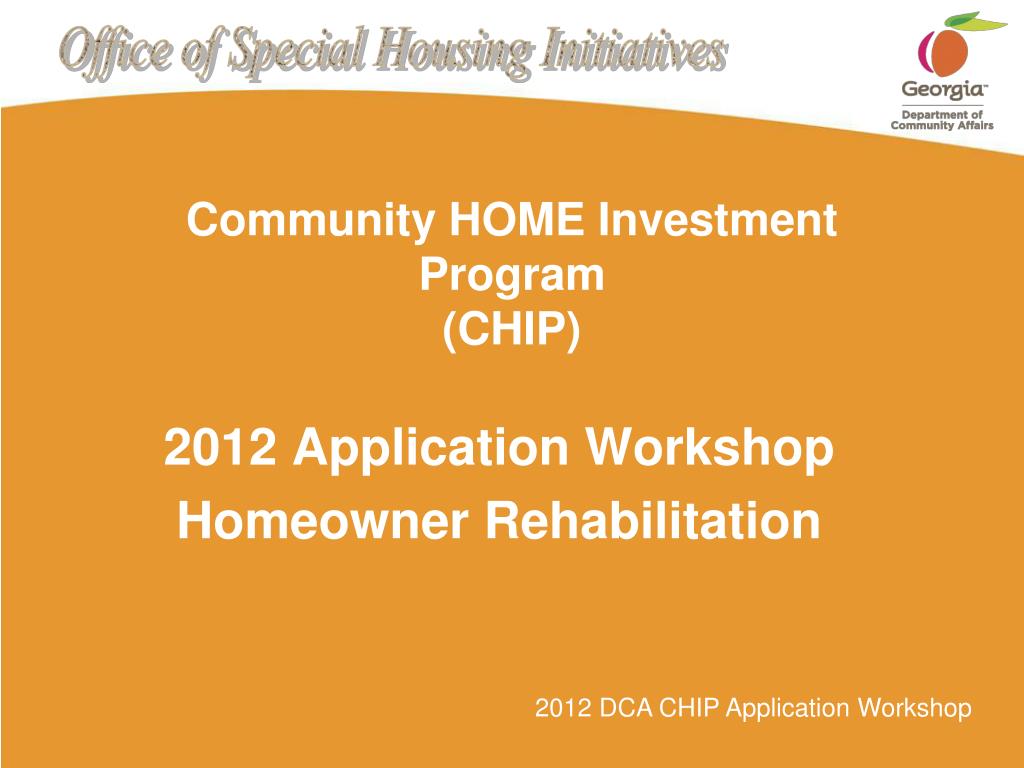 Office of Special Housing Initiatives

Georgia™
Department of Community Affairs

Community HOME Investment Program
(CHIP)

2012 Application Workshop
Homeowner Rehabilitation

2012 DCA CHIP Application Workshop